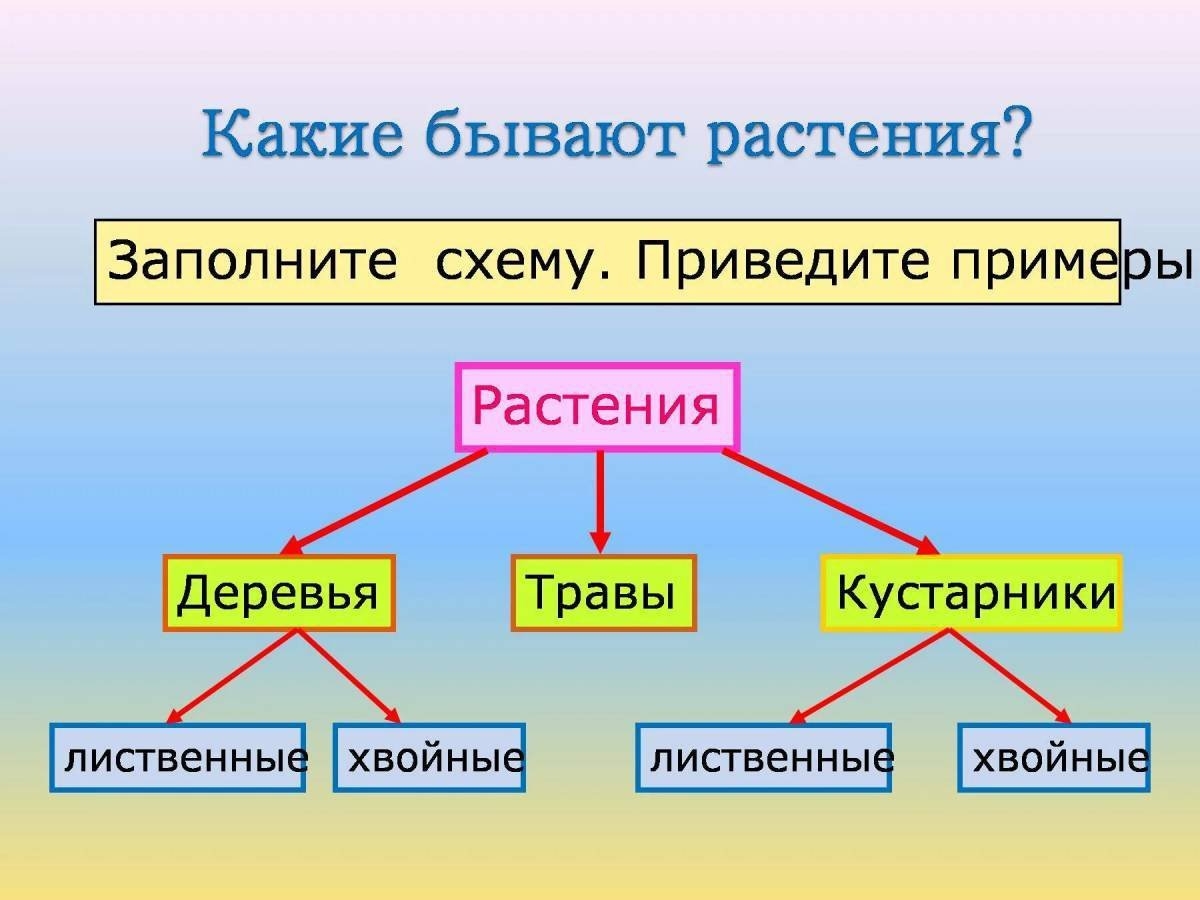 Какие бывают растения?

Заполните схему. Приведите примеры

Растения

Деревья

Травы

Кустарники

лиственные

хвойные

лиственные

хвойные